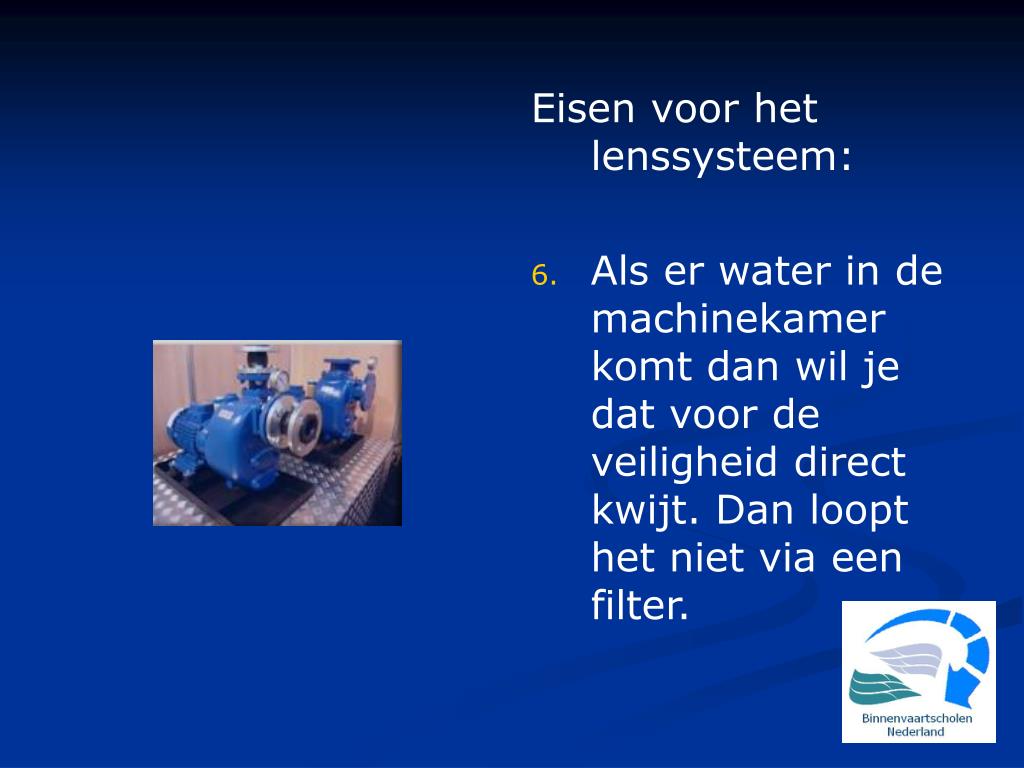 Eisen voor het lenssysteem:

6. Als er water in de machinekamer komt dan wil je dat voor de veiligheid direct kwijt. Dan loopt het niet via een filter.

Binnenvaartscholen Nederland